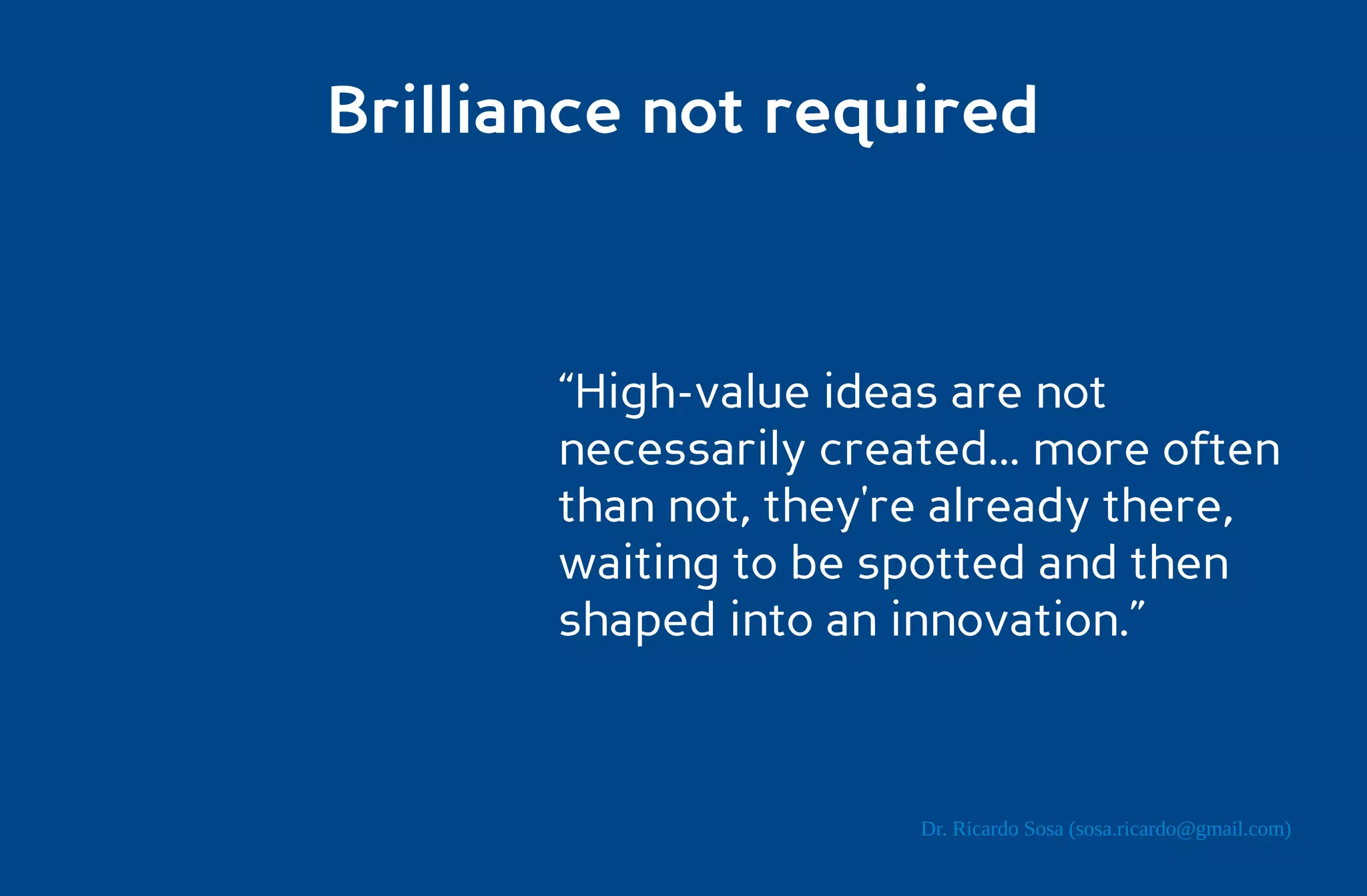 Brilliance not required

“High-value ideas are not necessarily created... more often than not, they're already there, waiting to be spotted and then shaped into an innovation.”

Dr. Ricardo Sosa (sosa.ricardo@gmail.com)